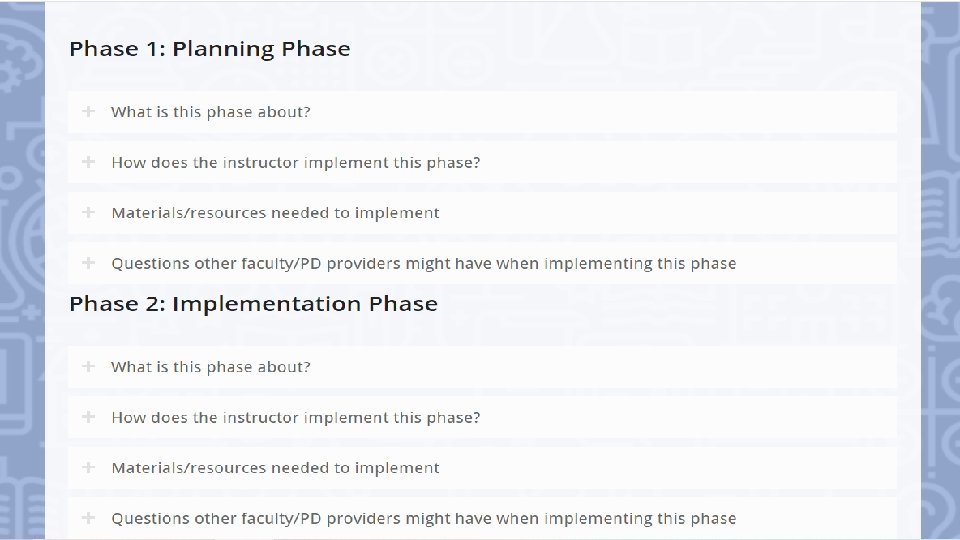 Phase 1: Planning Phase

+ What is this phase about?

+ How does the instructor implement this phase?

+ Materials/resources needed to implement

+ Questions other faculty/PD providers might have when implementing this phase

Phase 2: Implementation Phase

+ What is this phase about?

+ How does the instructor implement this phase?

+ Materials/resources needed to implement

+ Questions other faculty/PD providers might have when implementing this phase